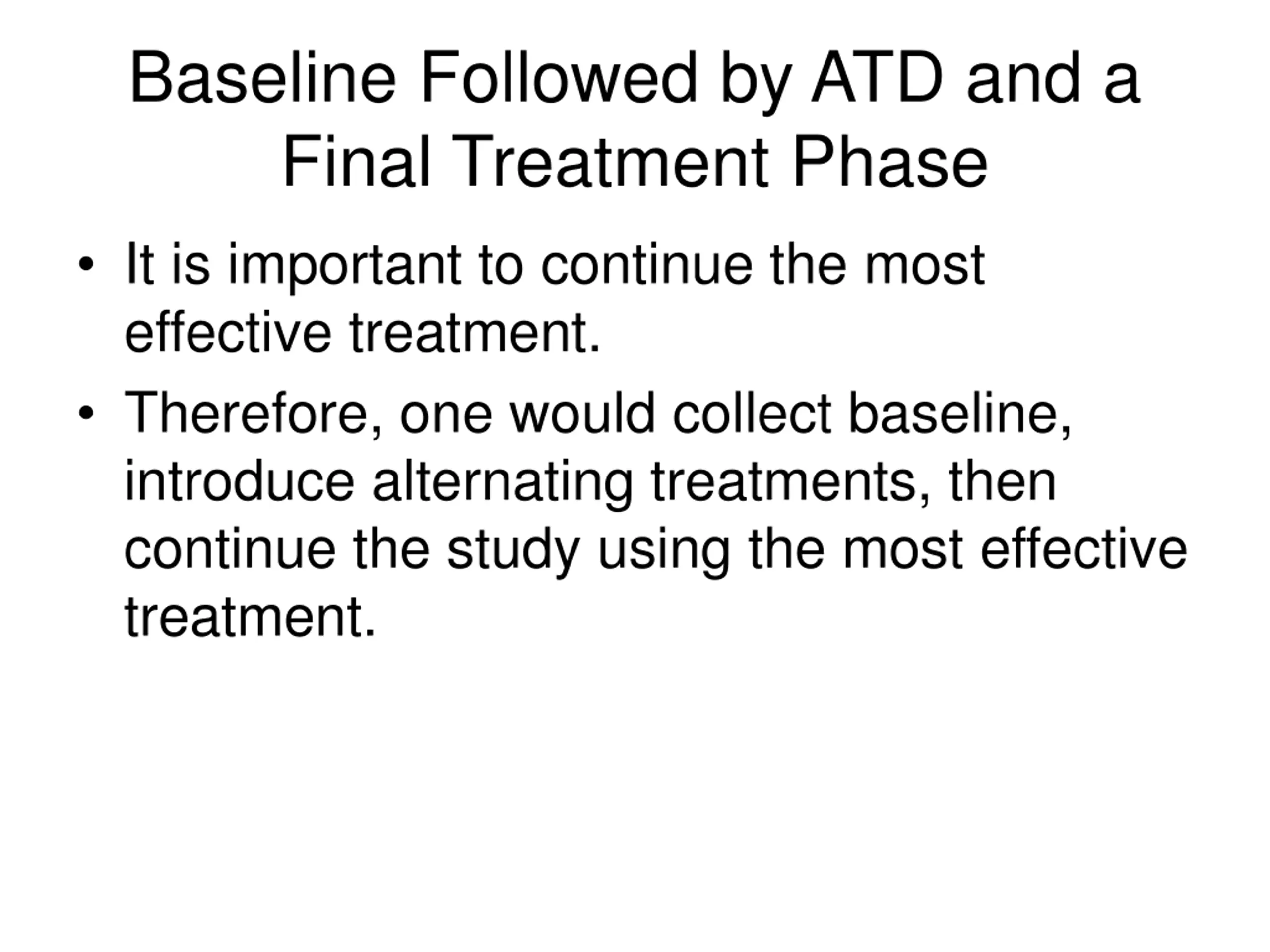 Baseline Followed by ATD and a Final Treatment Phase

• It is important to continue the most effective treatment.

• Therefore, one would collect baseline, introduce alternating treatments, then continue the study using the most effective treatment.